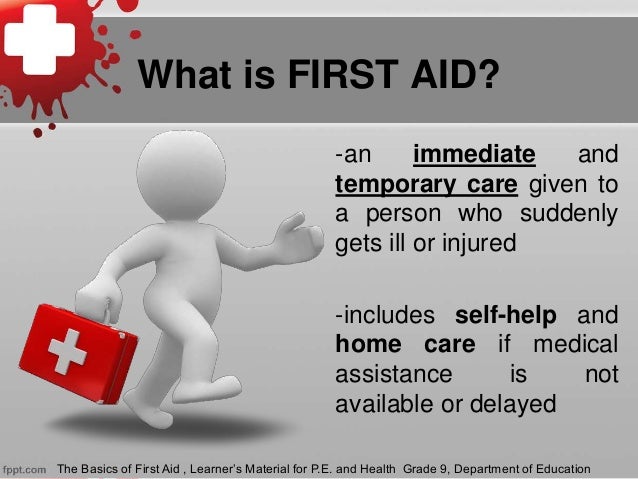 What is FIRST AID?

-an immediate and temporary care given to a person who suddenly gets ill or injured

-includes self-help and home care if medical assistance is not available or delayed

fppt.com The Basics of First Aid , Learner's Material for P.E. and Health Grade 9, Department of Education